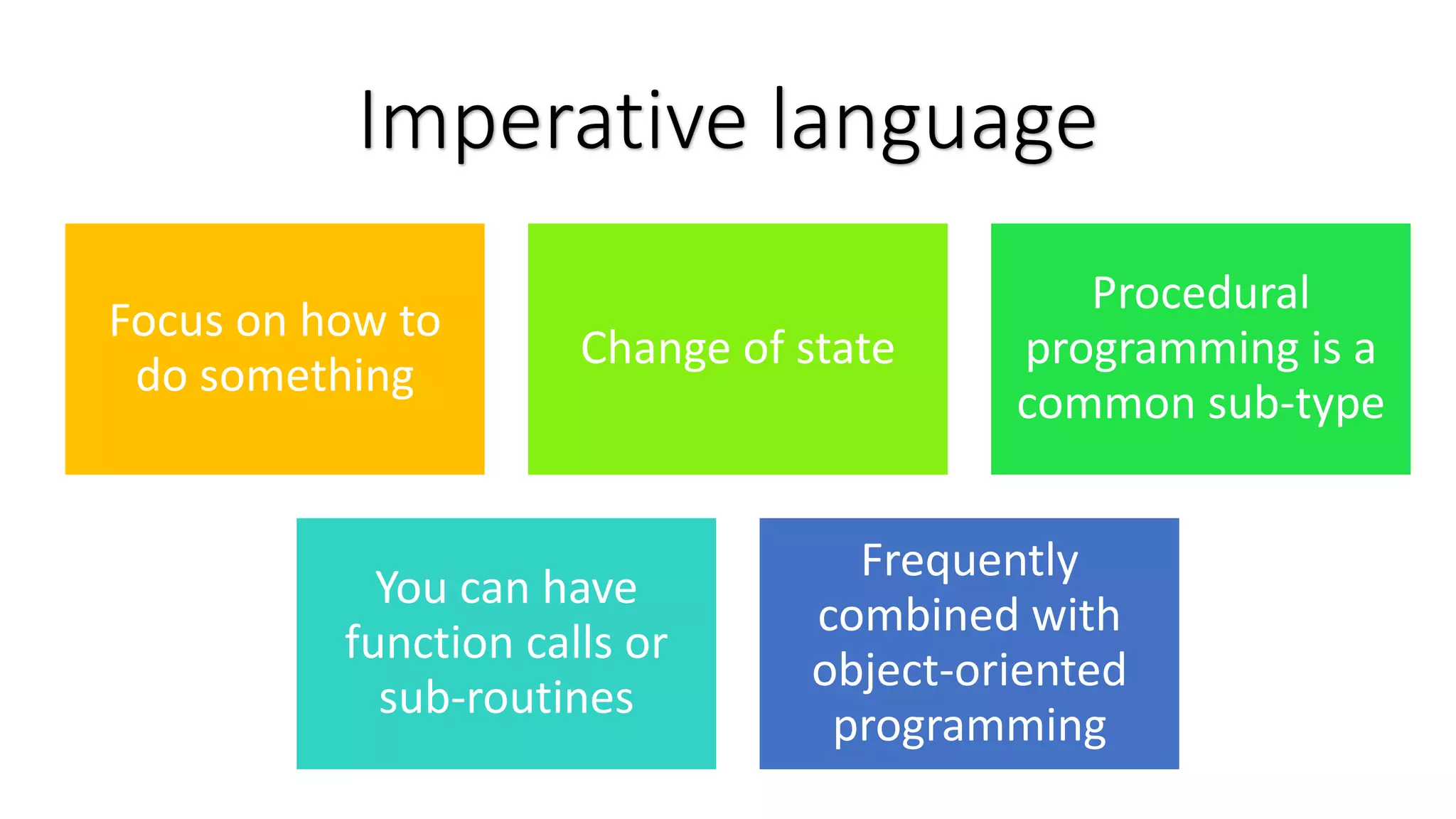 Imperative language

Focus on how to do something

Change of state

Procedural programming is a common sub-type

You can have function calls or sub-routines

Frequently combined with object-oriented programming